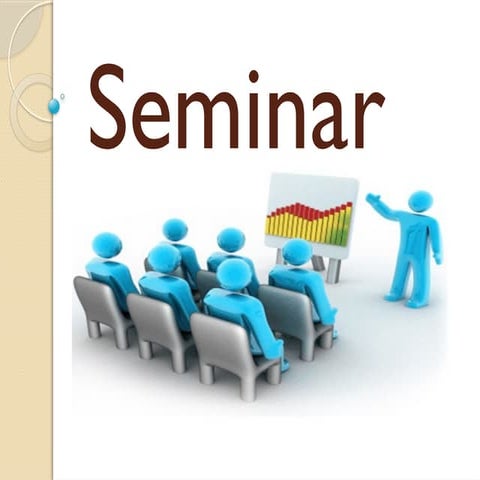 Seminar